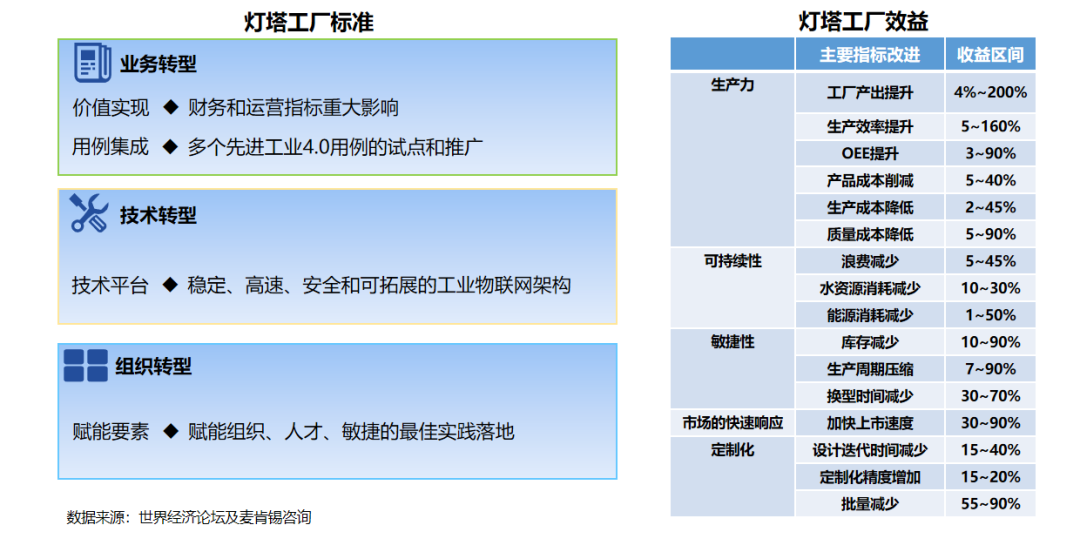 灯塔工厂标准

业务转型

价值实现 ◆ 财务和运营指标重大影响

用例集成 ◆ 多个先进工业4.0用例的试点和推广

技术转型

技术平台 ◆ 稳定、高速、安全和可拓展的工业物联网架构

组织转型

赋能要素 ◆ 赋能组织、人才、敏捷的最佳实践落地

数据来源：世界经济论坛及麦肯锡咨询

灯塔工厂效益

| | 主要指标改进 | 收益区间 |
|---|---|---|
| 生产力 | 工厂产出提升 | 4%~200% |
| | 生产效率提升 | 5~160% |
| | OEE提升 | 3~90% |
| | 产品成本削减 | 5~40% |
| | 生产成本降低 | 2~45% |
| | 质量成本降低 | 5~90% |
| 可持续性 | 浪费减少 | 5~45% |
| | 水资源消耗减少 | 10~30% |
| | 能源消耗减少 | 1~50% |
| 敏捷性 | 库存减少 | 10~90% |
| | 生产周期压缩 | 7~90% |
| | 换型时间减少 | 30~70% |
| 市场的快速响应 | 加快上市速度 | 30~90% |
| 定制化 | 设计迭代时间减少 | 15~40% |
| | 定制化精度增加 | 15~20% |
| | 批量减少 | 55~90% |